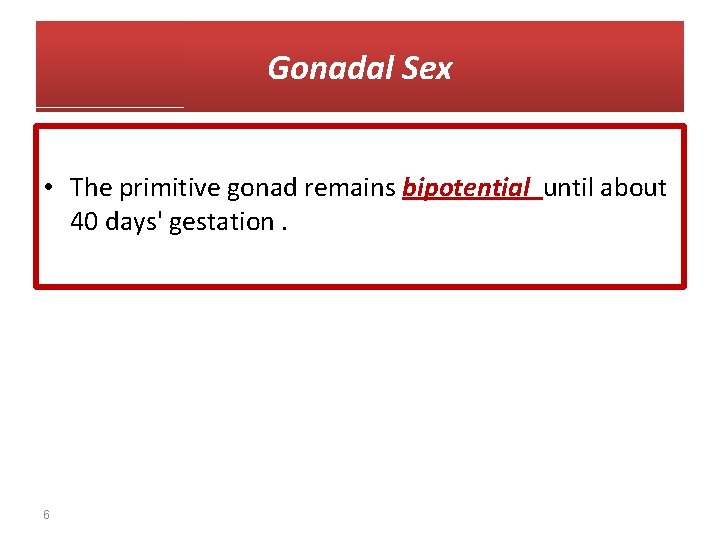 Gonadal Sex

• The primitive gonad remains bipotential until about 40 days' gestation .

6